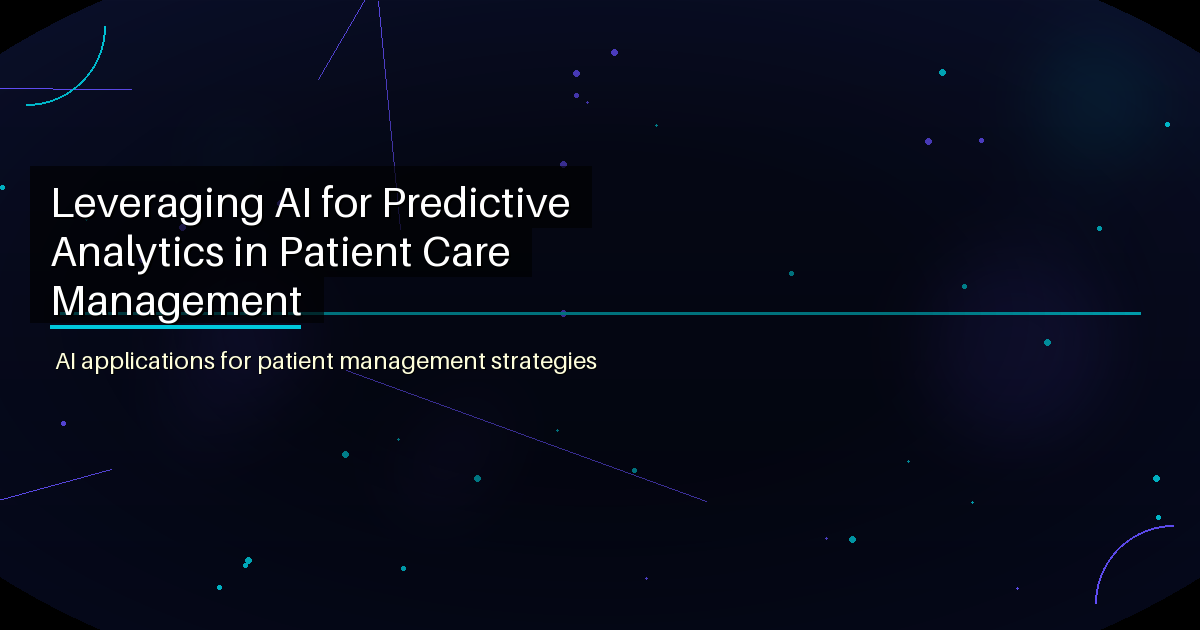 Leveraging AI for Predictive Analytics in Patient Care Management

AI applications for patient management strategies